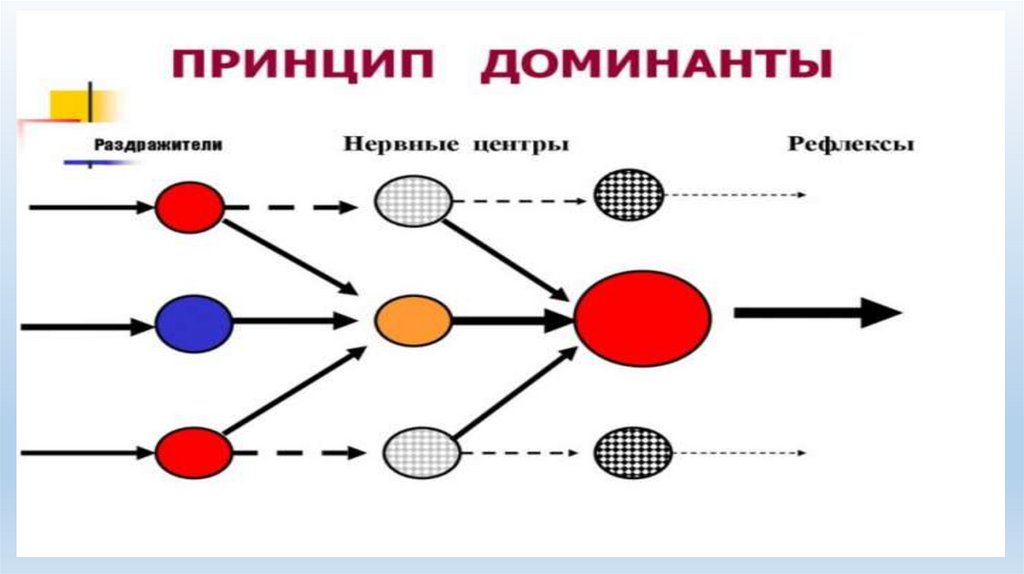 ПРИНЦИП ДОМИНАНТЫ

Раздражители

Нервные центры

Рефлексы